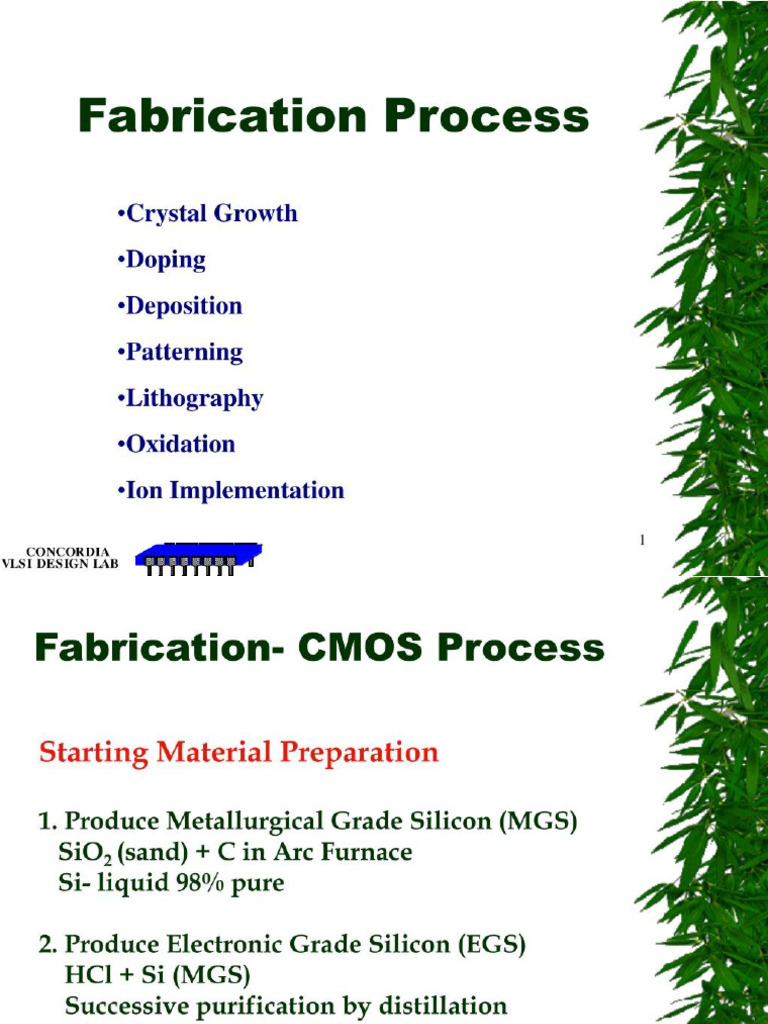 Fabrication Process

•Crystal Growth
•Doping
•Deposition
•Patterning
•Lithography
•Oxidation
•Ion Implementation

1

CONCORDIA
VLSI DESIGN LAB

Fabrication- CMOS Process

Starting Material Preparation

1. Produce Metallurgical Grade Silicon (MGS)
$SiO_2$ (sand) + C in Arc Furnace
Si- liquid 98% pure

2. Produce Electronic Grade Silicon (EGS)
HCl + Si (MGS)
Successive purification by distillation